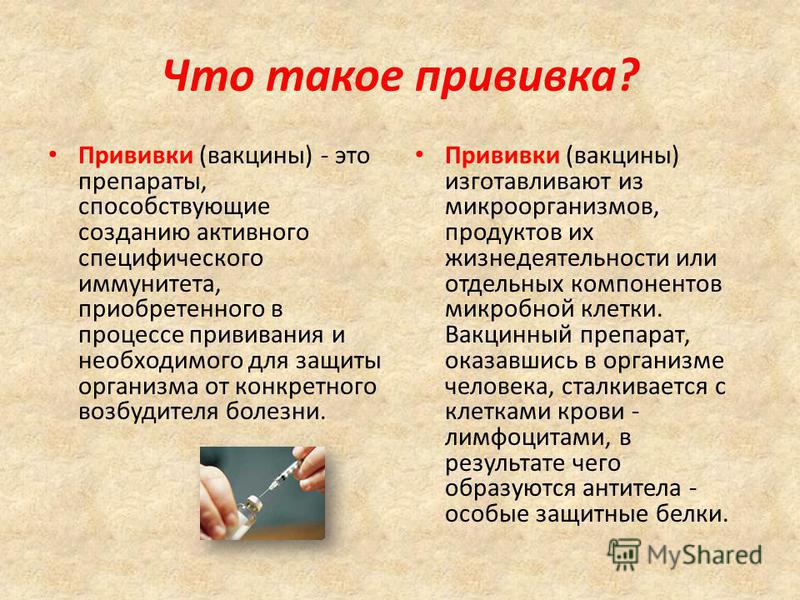 Что такое прививка?

• Прививки (вакцины) - это препараты, способствующие созданию активного специфического иммунитета, приобретенного в процессе прививания и необходимого для защиты организма от конкретного возбудителя болезни.

• Прививки (вакцины) изготавливают из микроорганизмов, продуктов их жизнедеятельности или отдельных компонентов микробной клетки. Вакцинный препарат, оказавшись в организме человека, сталкивается с клетками крови - лимфоцитами, в результате чего образуются антитела - особые защитные белки.

MyShared